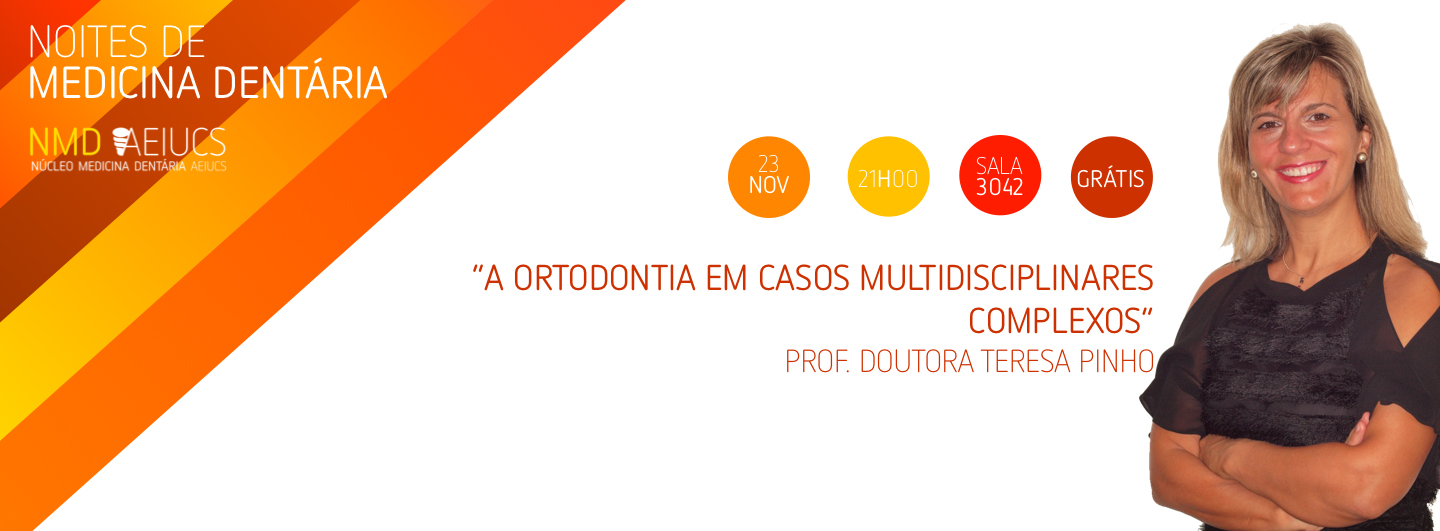 NOITES DE
MEDICINA DENTÁRIA

NMD AEIUCS
NÚCLEO MEDICINA DENTÁRIA AEIUCS

23
NOV

21H00

SALA
3042

GRÁTIS

"A ORTODONTIA EM CASOS MULTIDISCIPLINARES COMPLEXOS"
PROF. DOUTORA TERESA PINHO